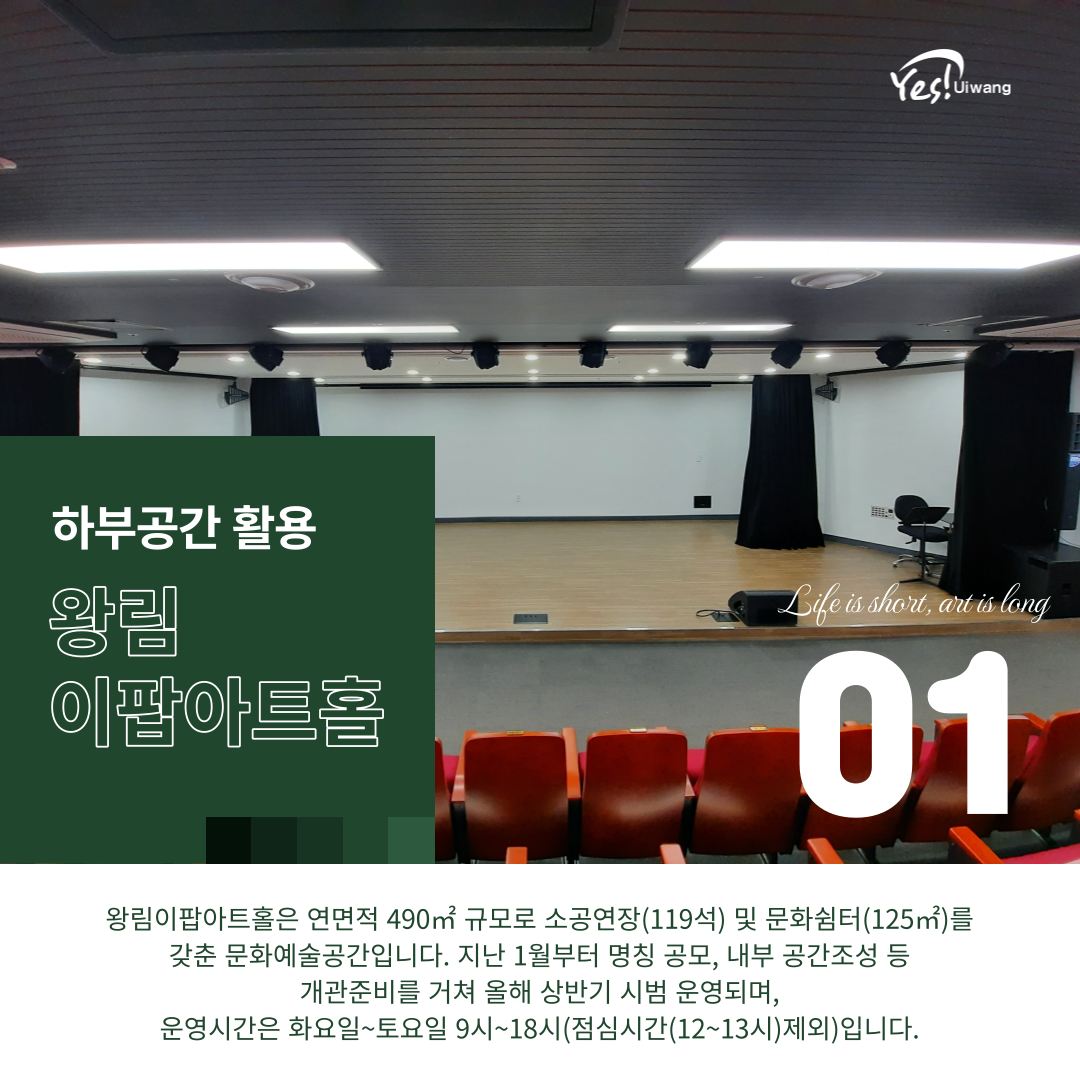 Yes! Uiwang

하부공간 활용

왕림
이팝아트홀

Life is short, art is long

01

왕림이팝아트홀은 연면적 490㎡ 규모로 소공연장(119석) 및 문화쉼터(125㎡)를 갖춘 문화예술공간입니다. 지난 1월부터 명칭 공모, 내부 공간조성 등 개관준비를 거쳐 올해 상반기 시범 운영되며, 운영시간은 화요일~토요일 9시~18시(점심시간(12~13시)제외)입니다.